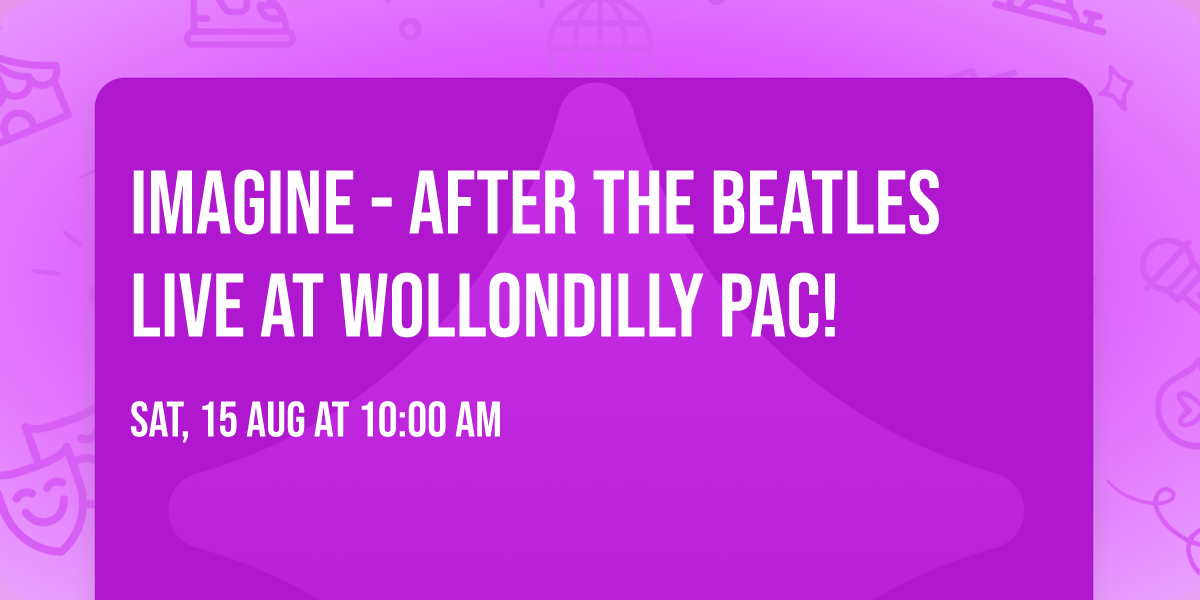 IMAGINE - AFTER THE BEATLES LIVE AT WOLLONDILLY PAC!

SAT, 15 AUG AT 10:00 AM